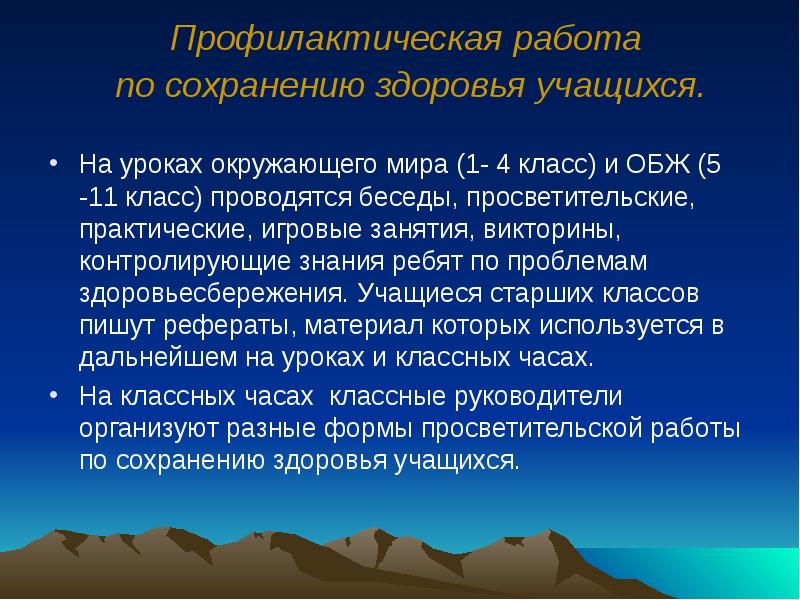 Профилактическая работа по сохранению здоровья учащихся.

• На уроках окружающего мира (1- 4 класс) и ОБЖ (5 -11 класс) проводятся беседы, просветительские, практические, игровые занятия, викторины, контролирующие знания ребят по проблемам здоровьесбережения. Учащиеся старших классов пишут рефераты, материал которых используется в дальнейшем на уроках и классных часах.

• На классных часах  классные руководители организуют разные формы просветительской работы по сохранению здоровья учащихся.